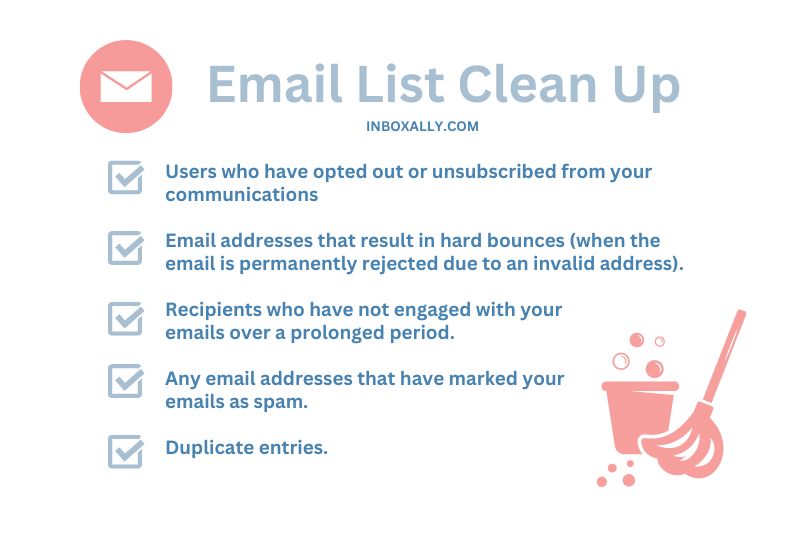 Email List Clean Up

INBOXALLY.COM

Users who have opted out or unsubscribed from your communications

Email addresses that result in hard bounces (when the email is permanently rejected due to an invalid address).

Recipients who have not engaged with your emails over a prolonged period.

Any email addresses that have marked your emails as spam.

Duplicate entries.